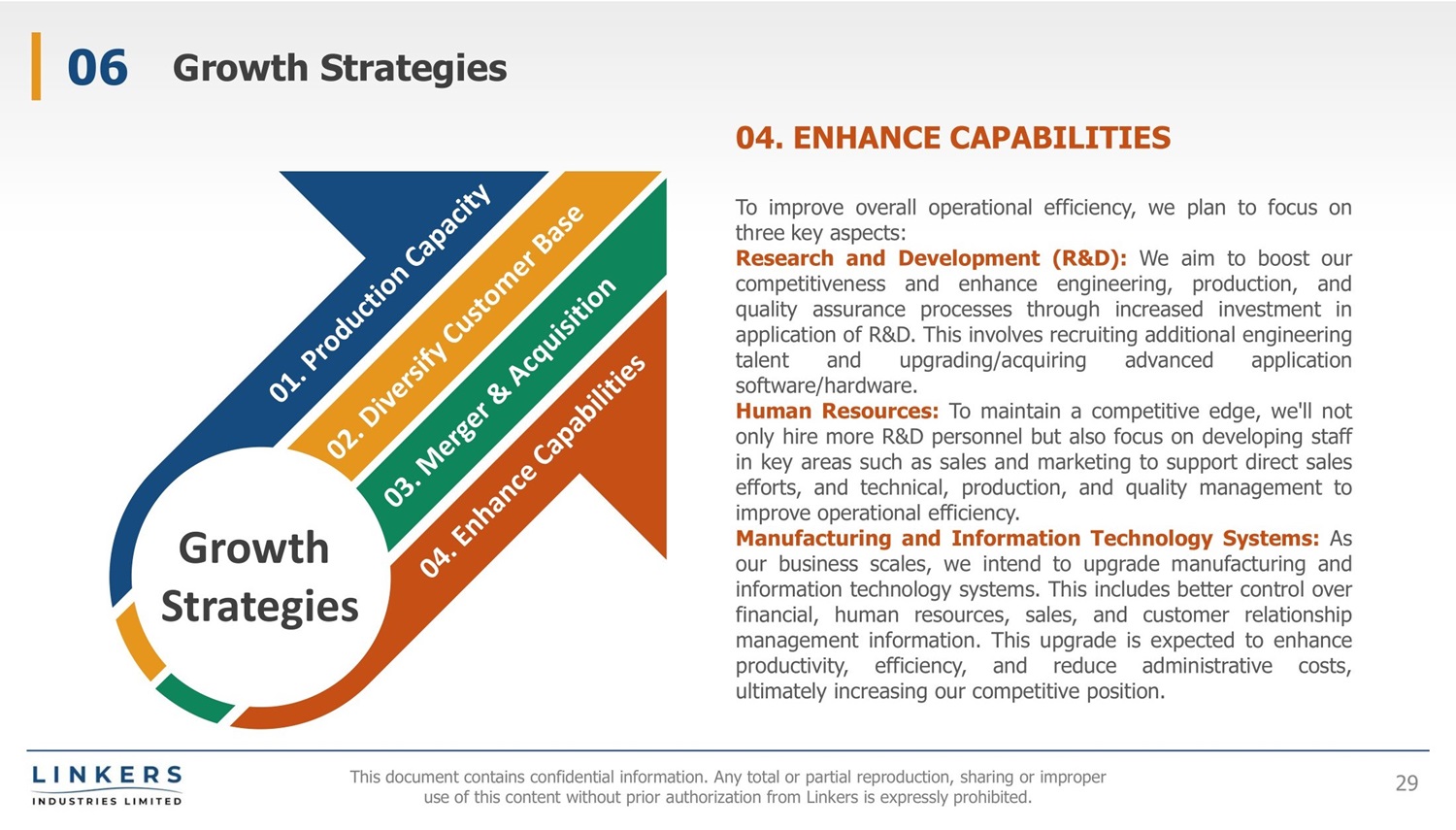 06 Growth Strategies

01. Production Capacity
02. Diversify Customer Base
03. Merger & Acquisition
04. Enhance Capabilities

Growth Strategies

04. ENHANCE CAPABILITIES

To improve overall operational efficiency, we plan to focus on three key aspects:
Research and Development (R&D): We aim to boost our competitiveness and enhance engineering, production, and quality assurance processes through increased investment in application of R&D. This involves recruiting additional engineering talent and upgrading/acquiring advanced application software/hardware.
Human Resources: To maintain a competitive edge, we'll not only hire more R&D personnel but also focus on developing staff in key areas such as sales and marketing to support direct sales efforts, and technical, production, and quality management to improve operational efficiency.
Manufacturing and Information Technology Systems: As our business scales, we intend to upgrade manufacturing and information technology systems. This includes better control over financial, human resources, sales, and customer relationship management information. This upgrade is expected to enhance productivity, efficiency, and reduce administrative costs, ultimately increasing our competitive position.

LINKERS INDUSTRIES LIMITED

This document contains confidential information. Any total or partial reproduction, sharing or improper use of this content without prior authorization from Linkers is expressly prohibited.

29